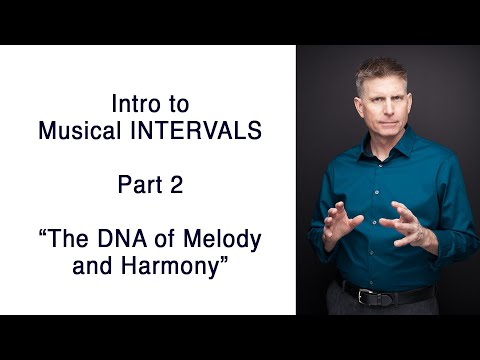 Intro to
Musical INTERVALS

Part 2

“The DNA of Melody and Harmony”